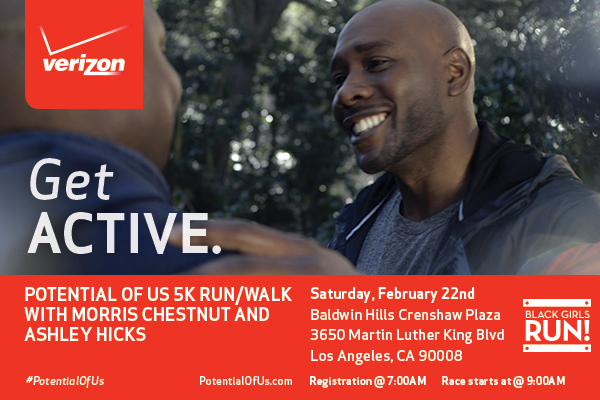 verizon

Get
ACTIVE.

POTENTIAL OF US 5K RUN/WALK WITH MORRIS CHESTNUT AND ASHLEY HICKS

Saturday, February 22nd
Baldwin Hills Crenshaw Plaza
3650 Martin Luther King Blvd
Los Angeles, CA 90008

BLACK GIRLS RUN!

#PotentialOfUs PotentialOfUs.com Registration @ 7:00AM Race starts at @ 9:00AM